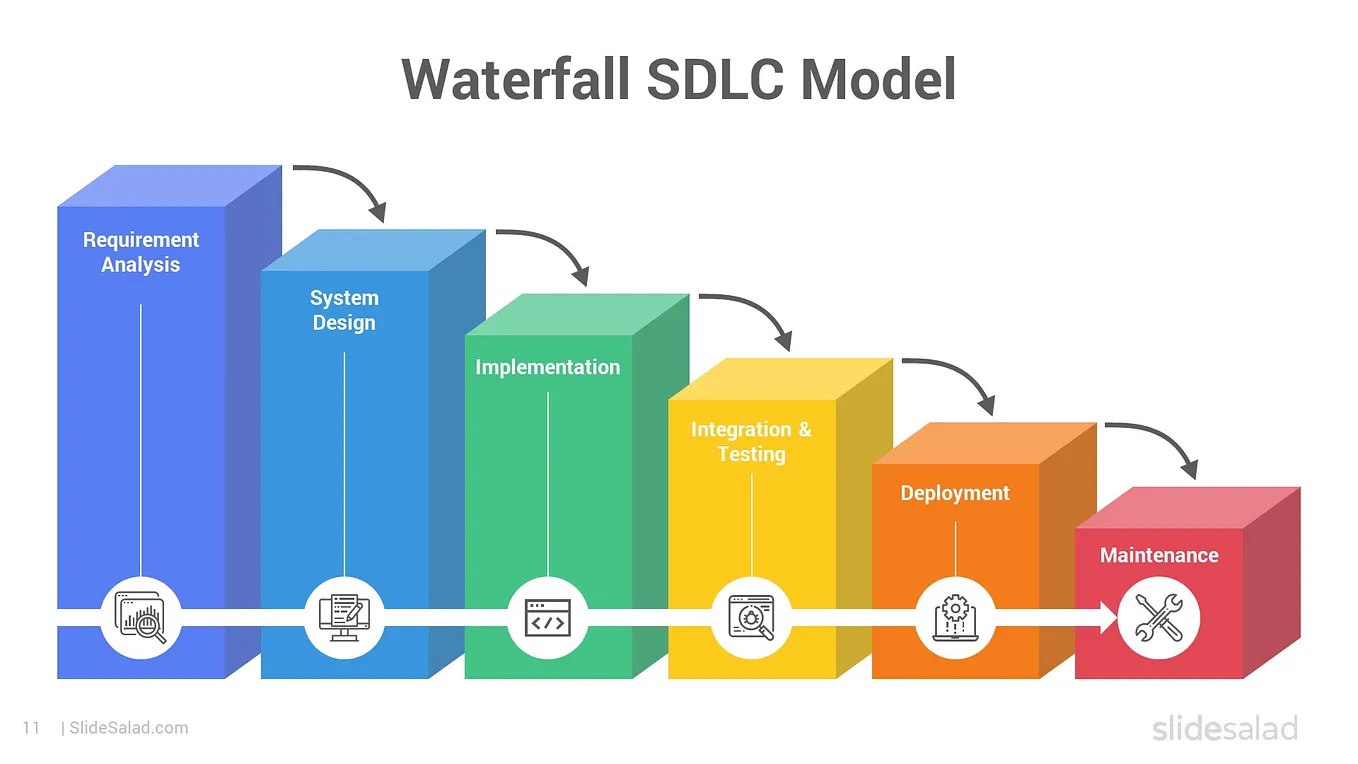 Waterfall SDLC Model

Requirement Analysis

System Design

Implementation

Integration & Testing

Deployment

Maintenance

11 | SlideSalad.com

slidesalad